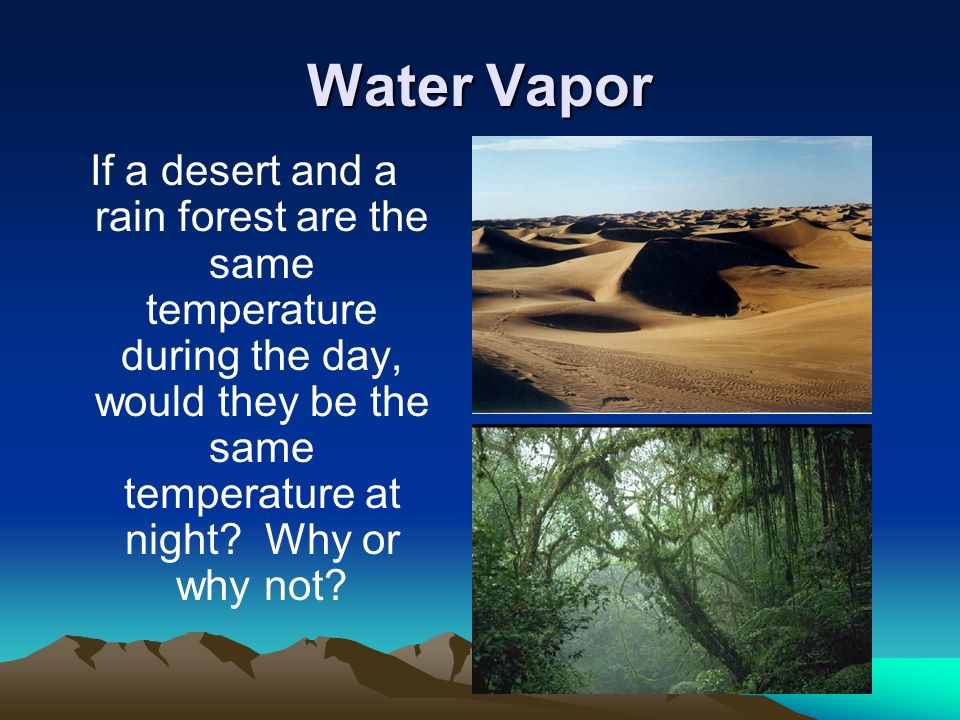 Water Vapor

If a desert and a rain forest are the same temperature during the day, would they be the same temperature at night? Why or why not?